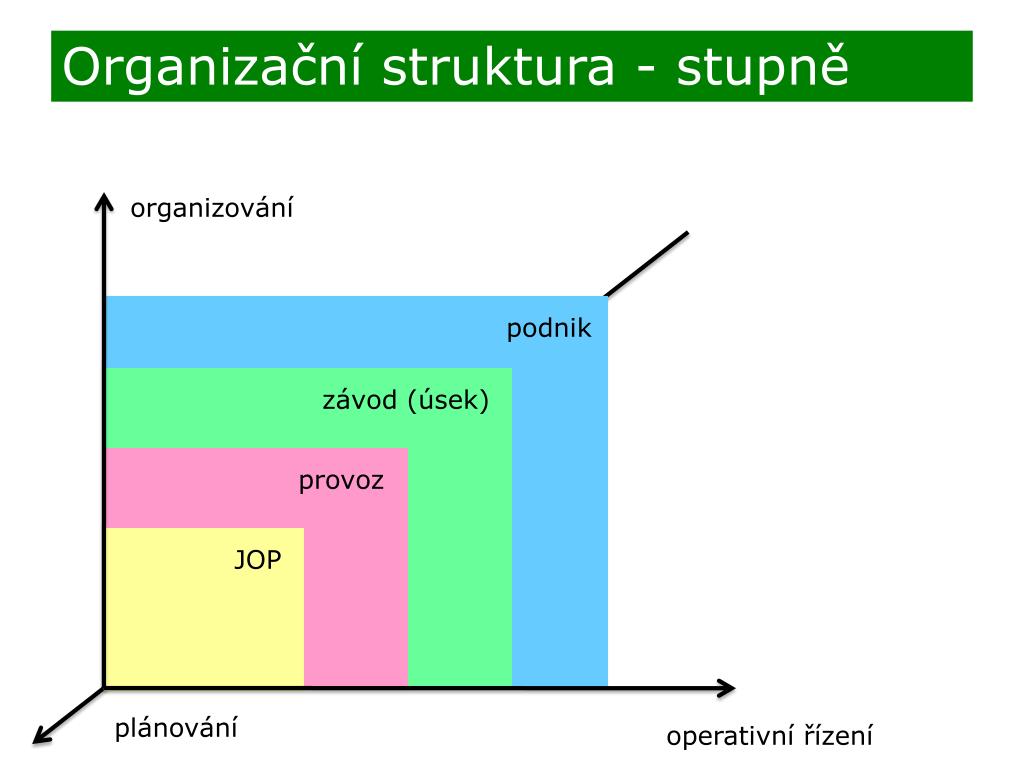 Organizační struktura - stupně

organizování

podnik

závod (úsek)

provoz

JOP

plánování

operativní řízení